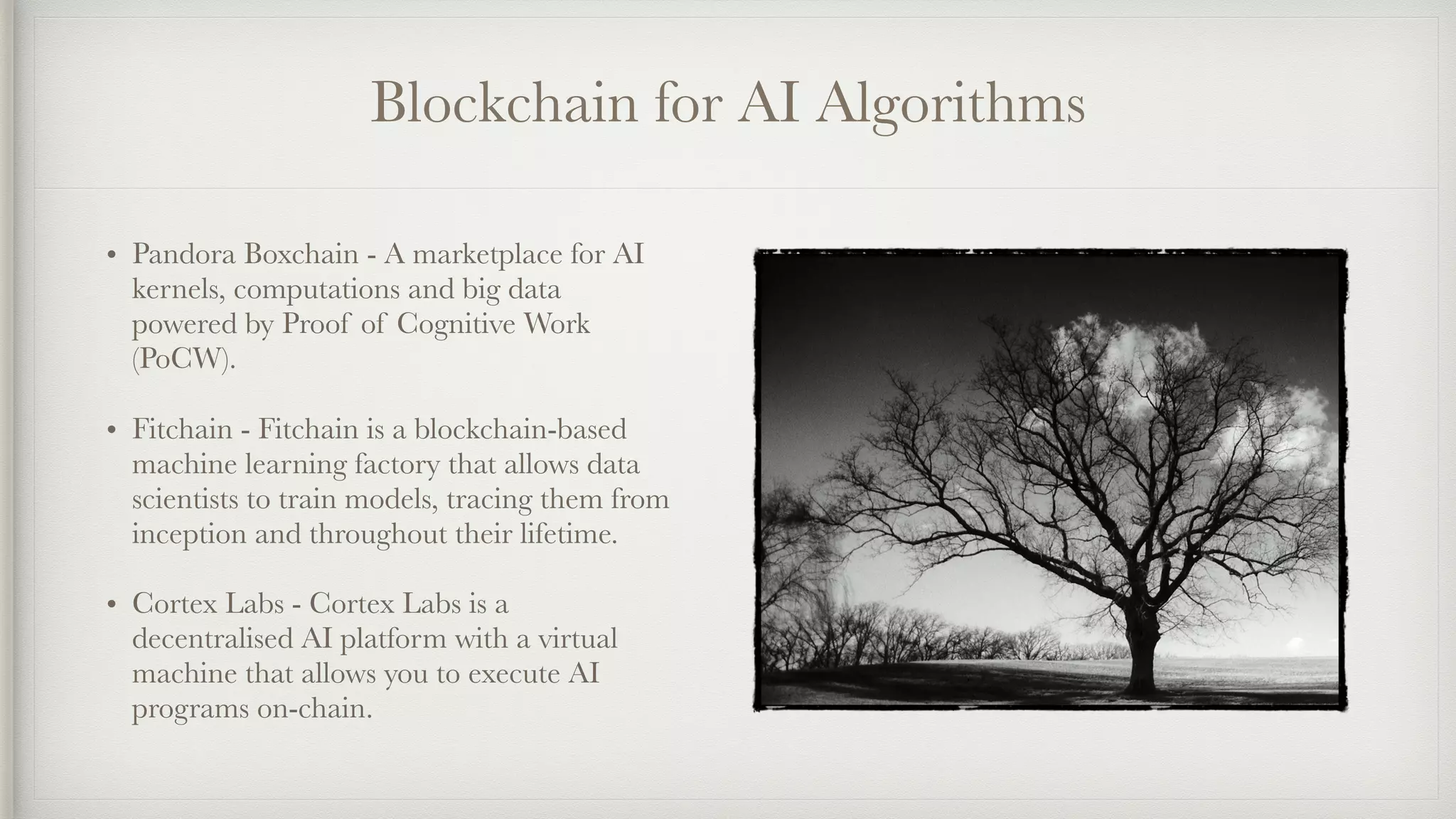 Blockchain for AI Algorithms

• Pandora Boxchain - A marketplace for AI kernels, computations and big data powered by Proof of Cognitive Work (PoCW).

• Fitchain - Fitchain is a blockchain-based machine learning factory that allows data scientists to train models, tracing them from inception and throughout their lifetime.

• Cortex Labs - Cortex Labs is a decentralised AI platform with a virtual machine that allows you to execute AI programs on-chain.